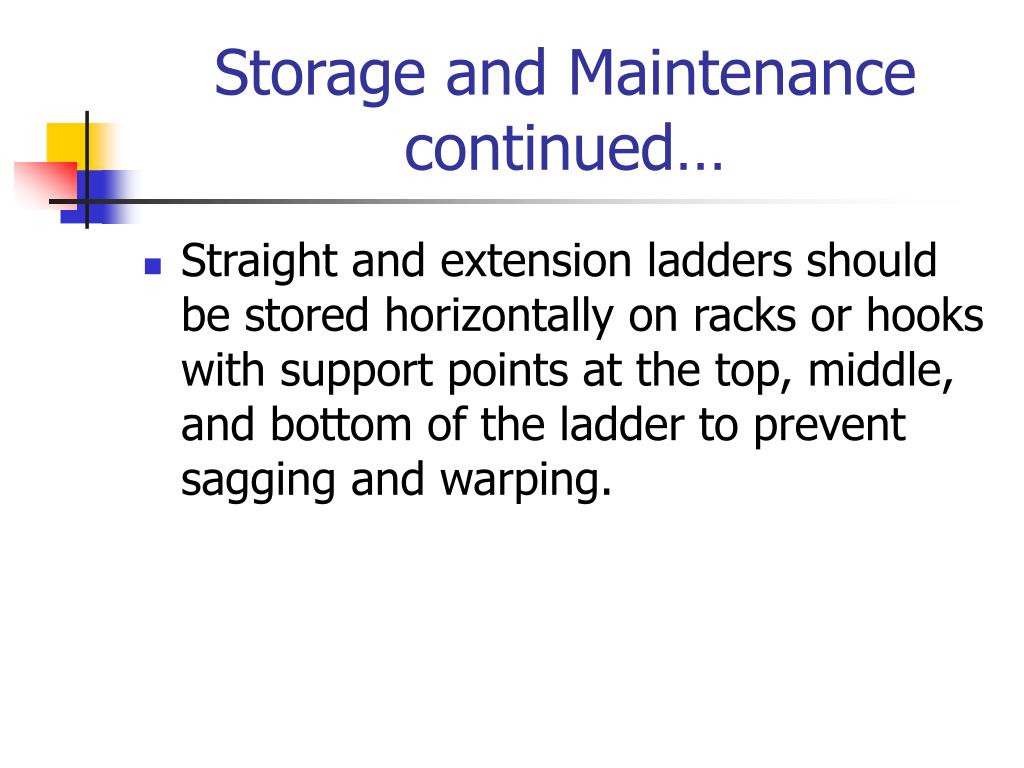 Storage and Maintenance continued…

Straight and extension ladders should be stored horizontally on racks or hooks with support points at the top, middle, and bottom of the ladder to prevent sagging and warping.